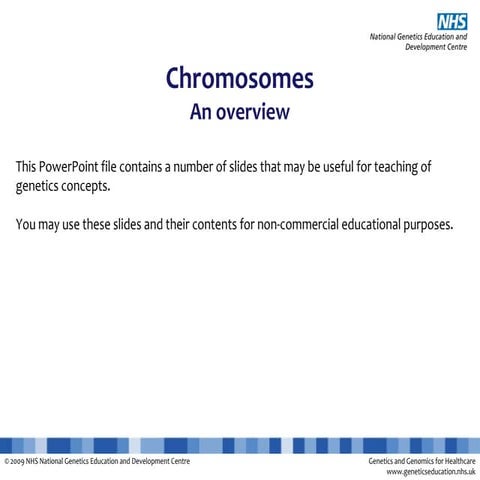 NHS
National Genetics Education and Development Centre

Chromosomes
An overview

This PowerPoint file contains a number of slides that may be useful for teaching of genetics concepts.

You may use these slides and their contents for non-commercial educational purposes.

© 2009 NHS National Genetics Education and Development Centre

Genetics and Genomics for Healthcare
www.geneticseducation.nhs.uk